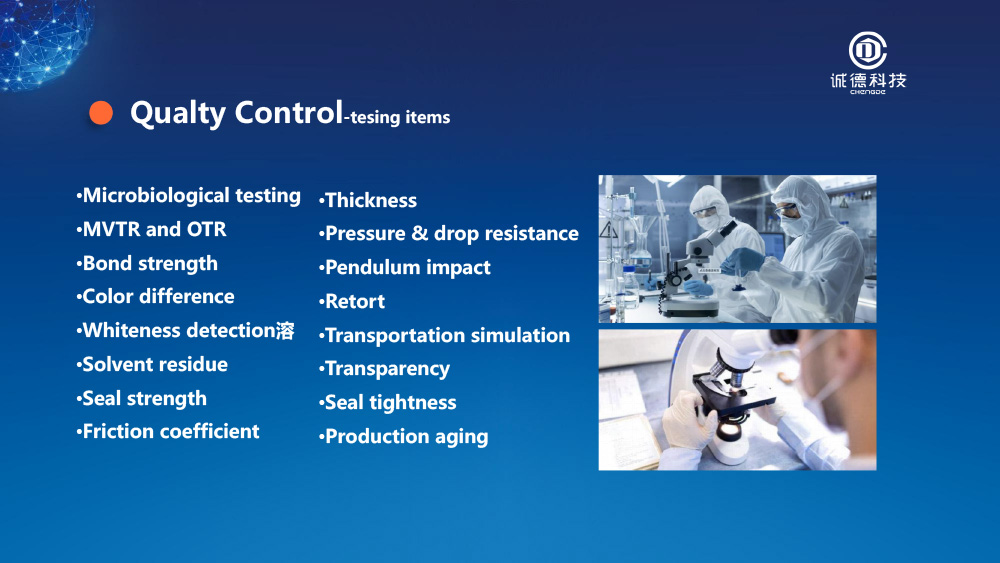 诚德科技
CHENGDE

Qualty Control-tesing items

•Microbiological testing
•MVTR and OTR
•Bond strength
•Color difference
•Whiteness detection溶
•Solvent residue
•Seal strength
•Friction coefficient

•Thickness
•Pressure & drop resistance
•Pendulum impact
•Retort
•Transportation simulation
•Transparency
•Seal tightness
•Production aging